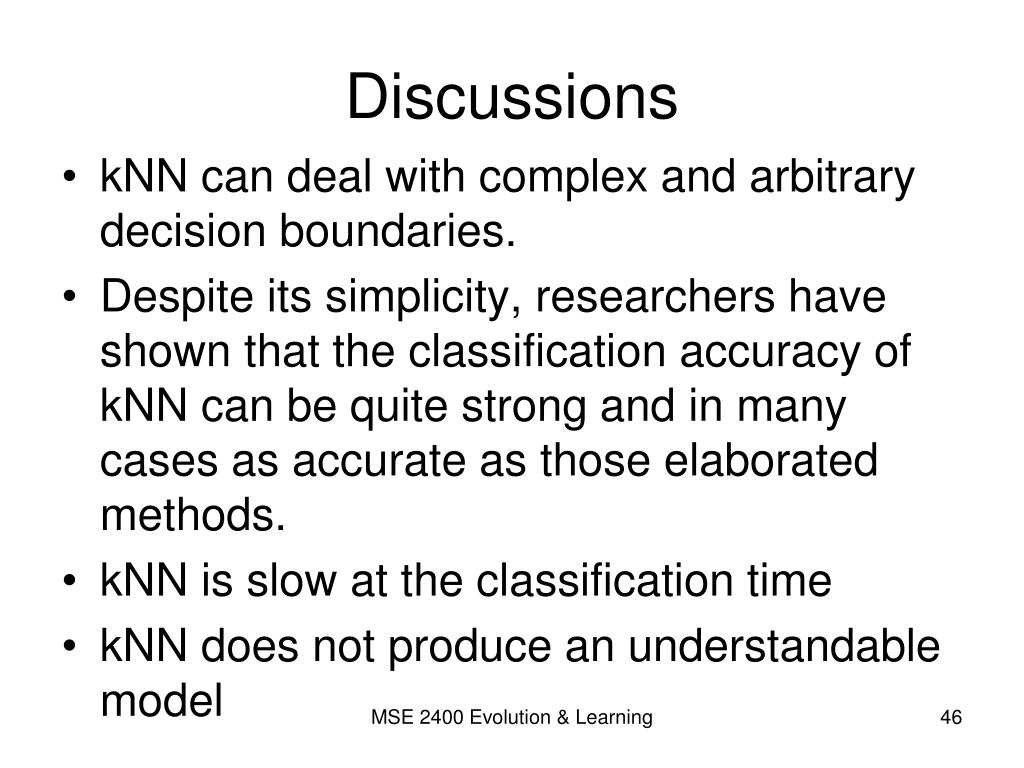 Discussions

• kNN can deal with complex and arbitrary decision boundaries.
• Despite its simplicity, researchers have shown that the classification accuracy of kNN can be quite strong and in many cases as accurate as those elaborated methods.
• kNN is slow at the classification time
• kNN does not produce an understandable model

MSE 2400 Evolution & Learning

46